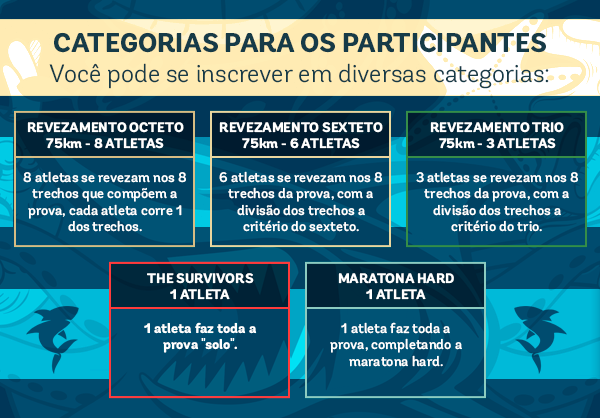 CATEGORIAS PARA OS PARTICIPANTES
Você pode se inscrever em diversas categorias:

REVEZAMENTO OCTETO
75km - 8 ATLETAS

8 atletas se revezam nos 8 trechos que compõem a prova, cada atleta corre 1 dos trechos.

REVEZAMENTO SEXTETO
75km - 6 ATLETAS

6 atletas se revezam nos 8 trechos da prova, com a divisão dos trechos a critério do sexteto.

REVEZAMENTO TRIO
75km - 3 ATLETAS

3 atletas se revezam nos 8 trechos da prova, com a divisão dos trechos a critério do trio.

THE SURVIVORS
1 ATLETA

1 atleta faz toda a prova "solo".

MARATONA HARD
1 ATLETA

1 atleta faz toda a prova, completando a maratona hard.